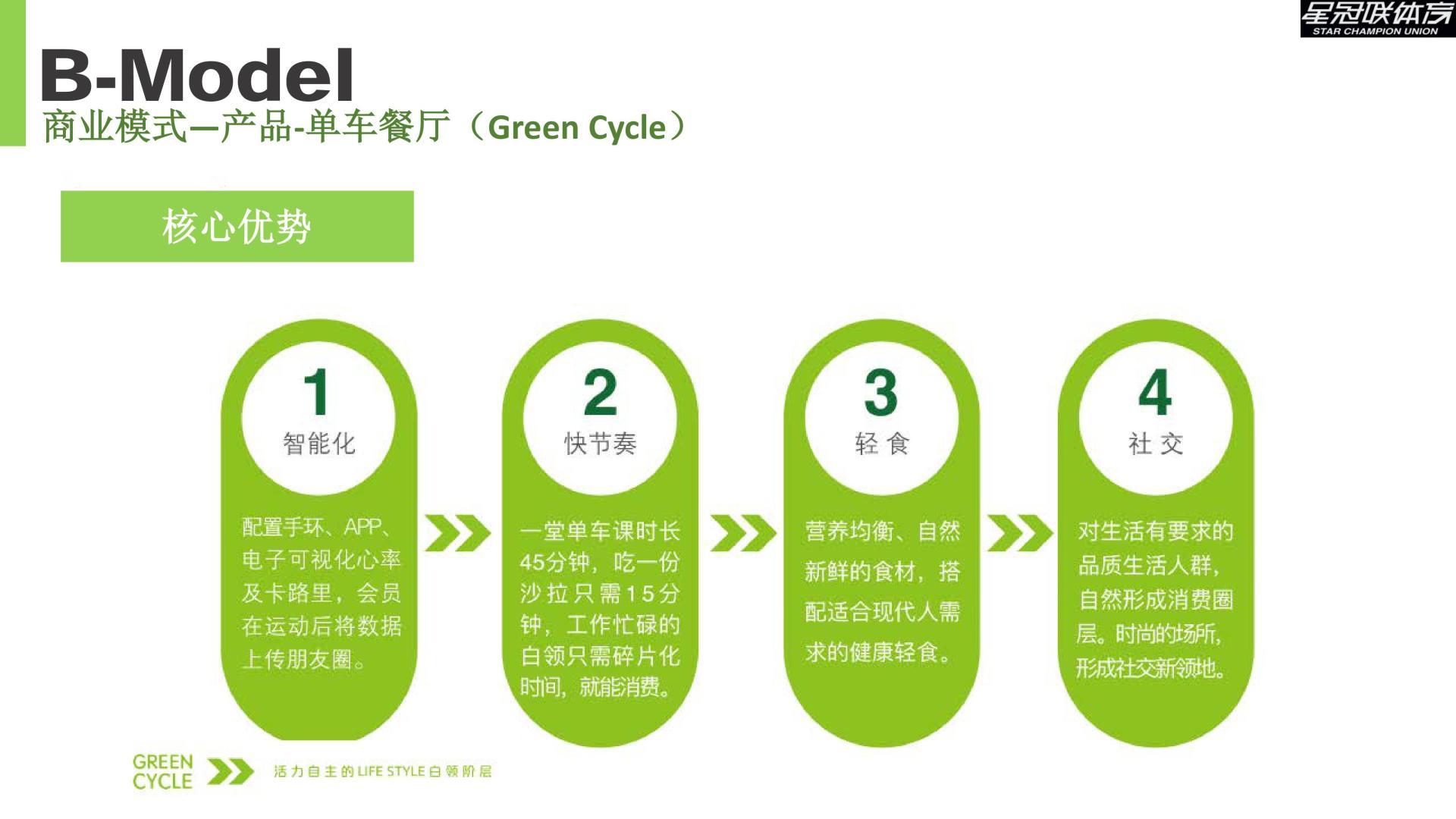 星冠联体育
STAR CHAMPION UNION

B-Model
商业模式—产品-单车餐厅（Green Cycle）

核心优势

1
智能化
配置手环、APP、电子可视化心率及卡路里，会员在运动后将数据上传朋友圈。

2
快节奏
一堂单车课时长45分钟，吃一份沙拉只需15分钟，工作忙碌的白领只需碎片化时间，就能消费。

3
轻食
营养均衡、自然新鲜的食材，搭配适合现代人需求的健康轻食。

4
社交
对生活有要求的品质生活人群，自然形成消费圈层。时尚的场所，形成社交新领地。

GREEN CYCLE
活力自主的LIFE STYLE白领阶层